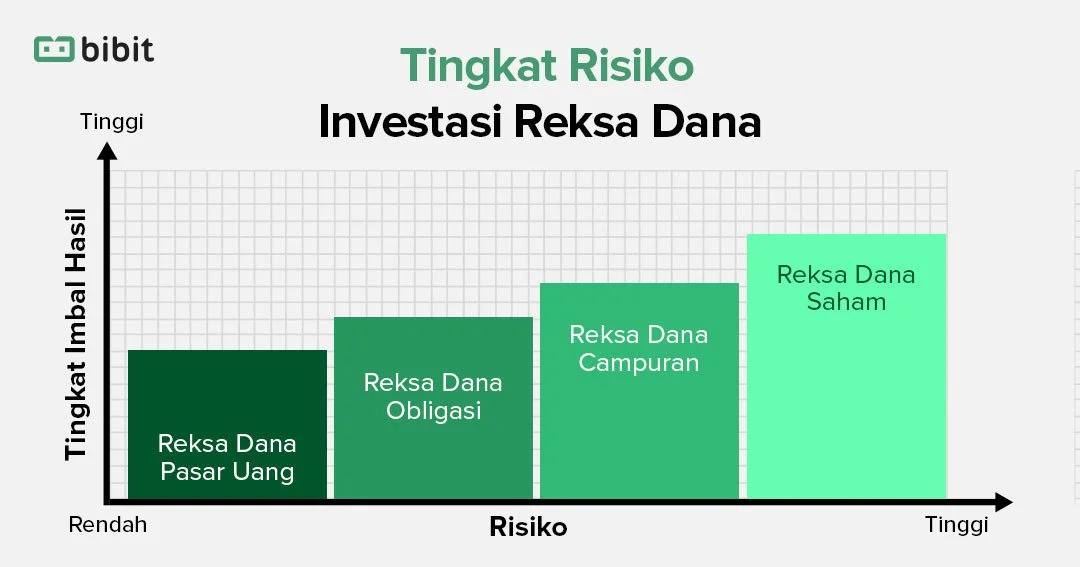 bibit

Tingkat Risiko
Investasi Reksa Dana

Tinggi

Tingkat Imbal Hasil

Reksa Dana Pasar Uang

Reksa Dana Obligasi

Reksa Dana Campuran

Reksa Dana Saham

Rendah

Risiko

Tinggi